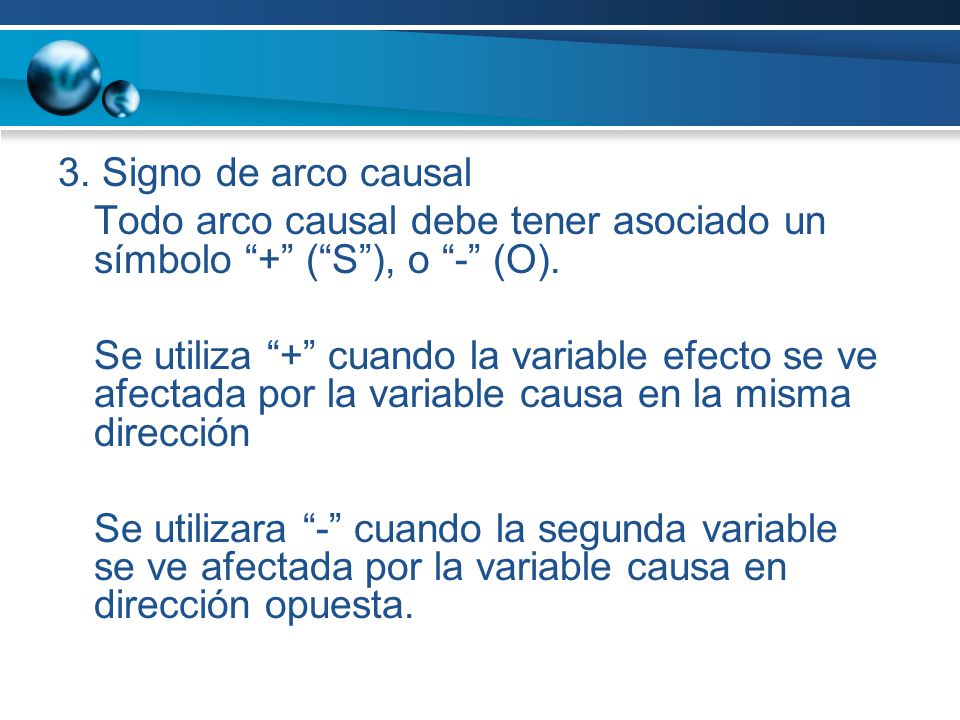 3. Signo de arco causal

Todo arco causal debe tener asociado un símbolo “+” (“S”), o “-” (O).

Se utiliza “+” cuando la variable efecto se ve afectada por la variable causa en la misma dirección

Se utilizara “-” cuando la segunda variable se ve afectada por la variable causa en dirección opuesta.